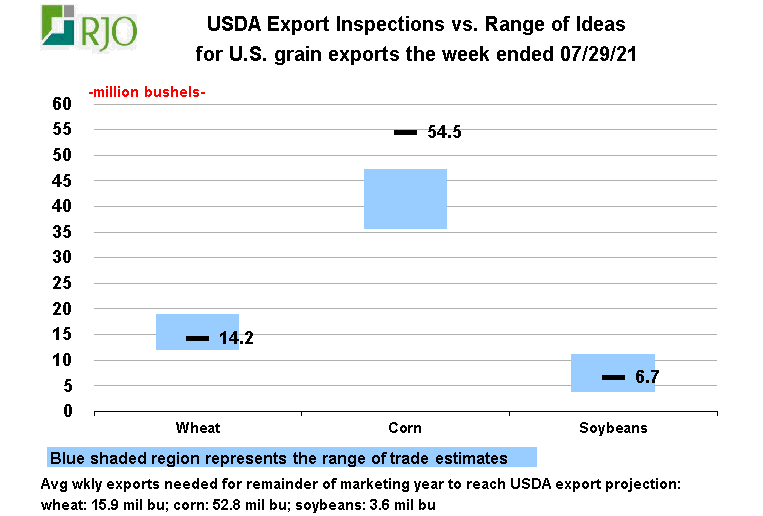 RJO

USDA Export Inspections vs. Range of Ideas for U.S. grain exports the week ended 07/29/21

-million bushels-

60
55
50
45
40
35
30
25
20
15
10
5
0

54.5

14.2

6.7

Wheat
Corn
Soybeans

Blue shaded region represents the range of trade estimates

Avg wkly exports needed for remainder of marketing year to reach USDA export projection: wheat: 15.9 mil bu; corn: 52.8 mil bu; soybeans: 3.6 mil bu